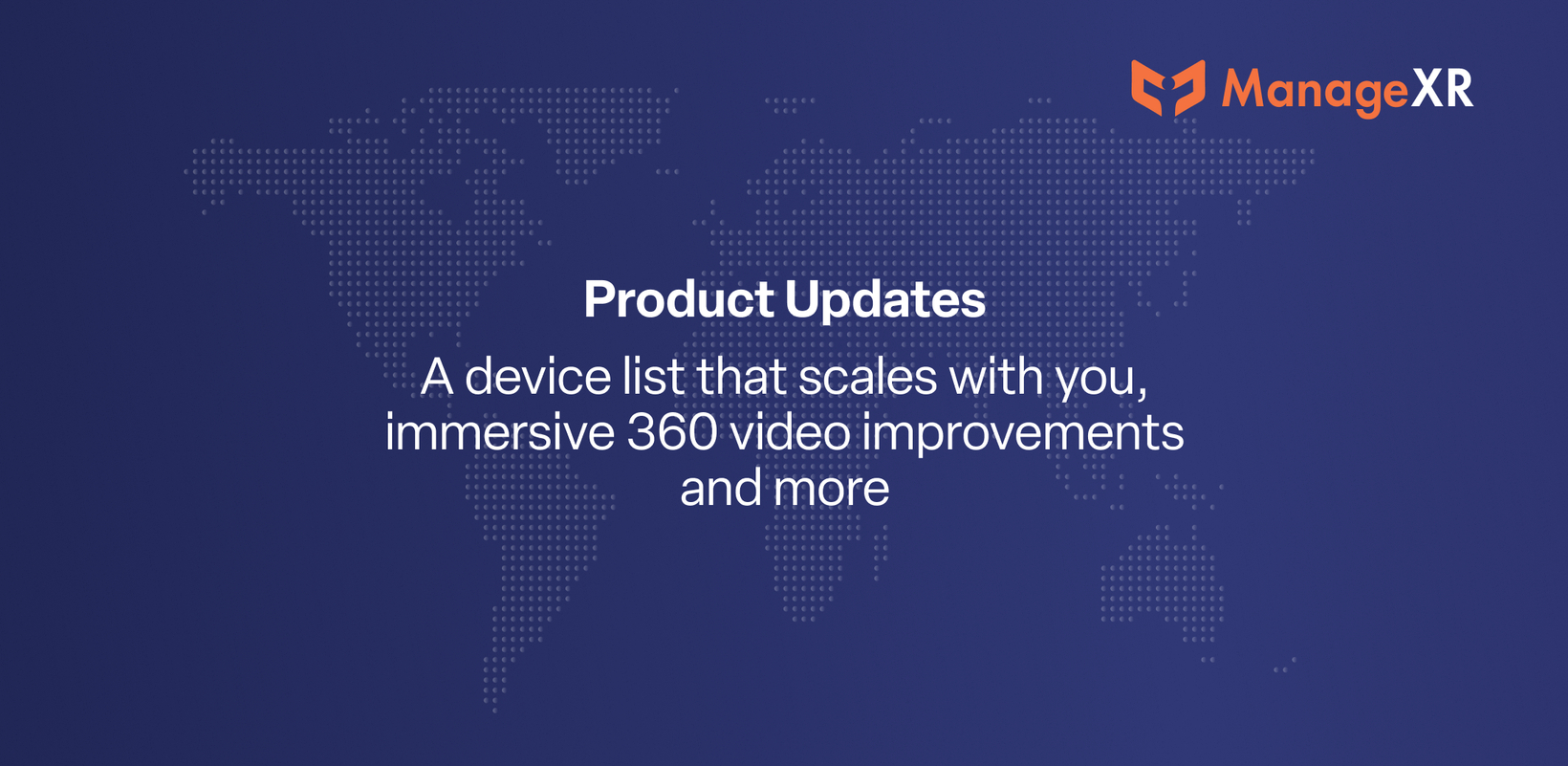 ManageXR

Product Updates

A device list that scales with you, immersive 360 video improvements and more